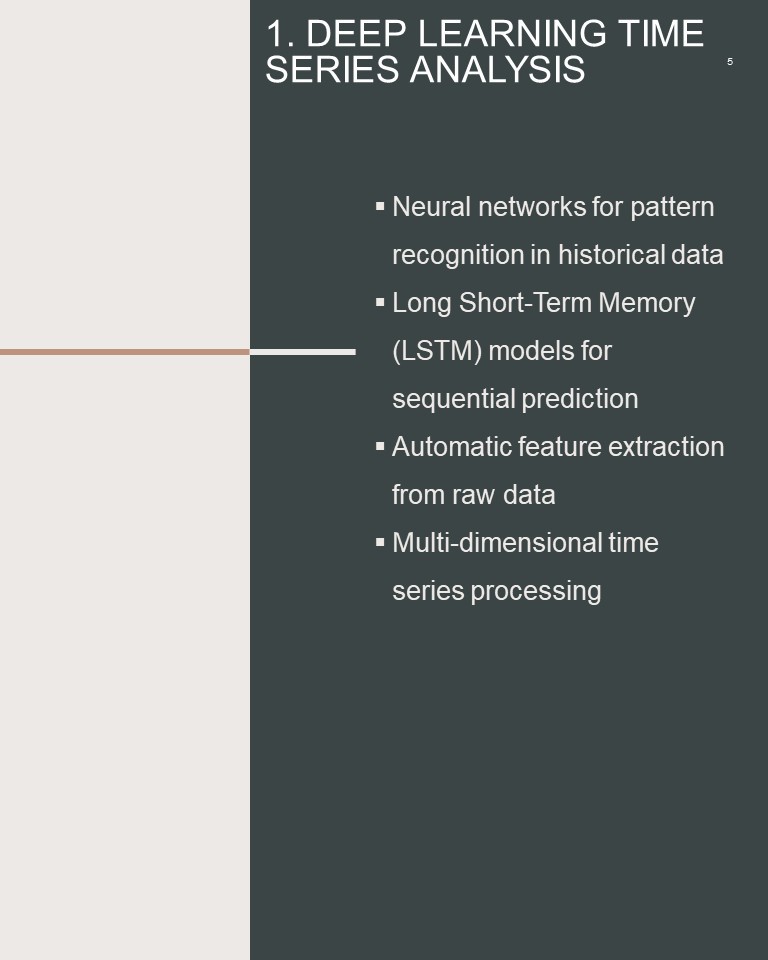 1. DEEP LEARNING TIME SERIES ANALYSIS

5

▪ Neural networks for pattern recognition in historical data
▪ Long Short-Term Memory (LSTM) models for sequential prediction
▪ Automatic feature extraction from raw data
▪ Multi-dimensional time series processing